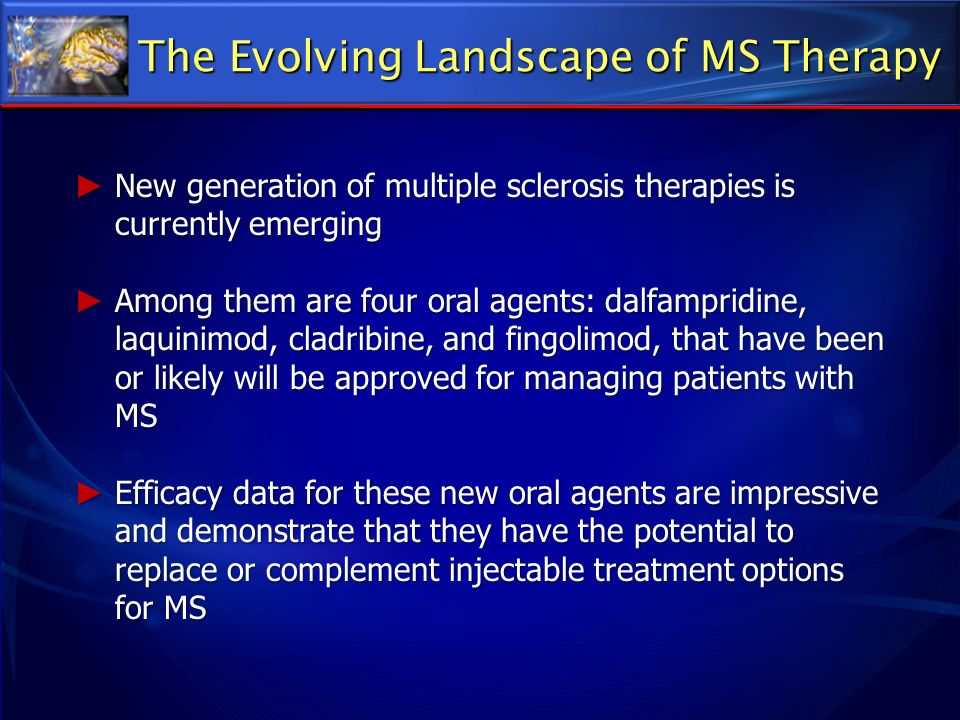 The Evolving Landscape of MS Therapy

► New generation of multiple sclerosis therapies is currently emerging

► Among them are four oral agents: dalfampridine, laquinimod, cladribine, and fingolimod, that have been or likely will be approved for managing patients with MS

► Efficacy data for these new oral agents are impressive and demonstrate that they have the potential to replace or complement injectable treatment options for MS